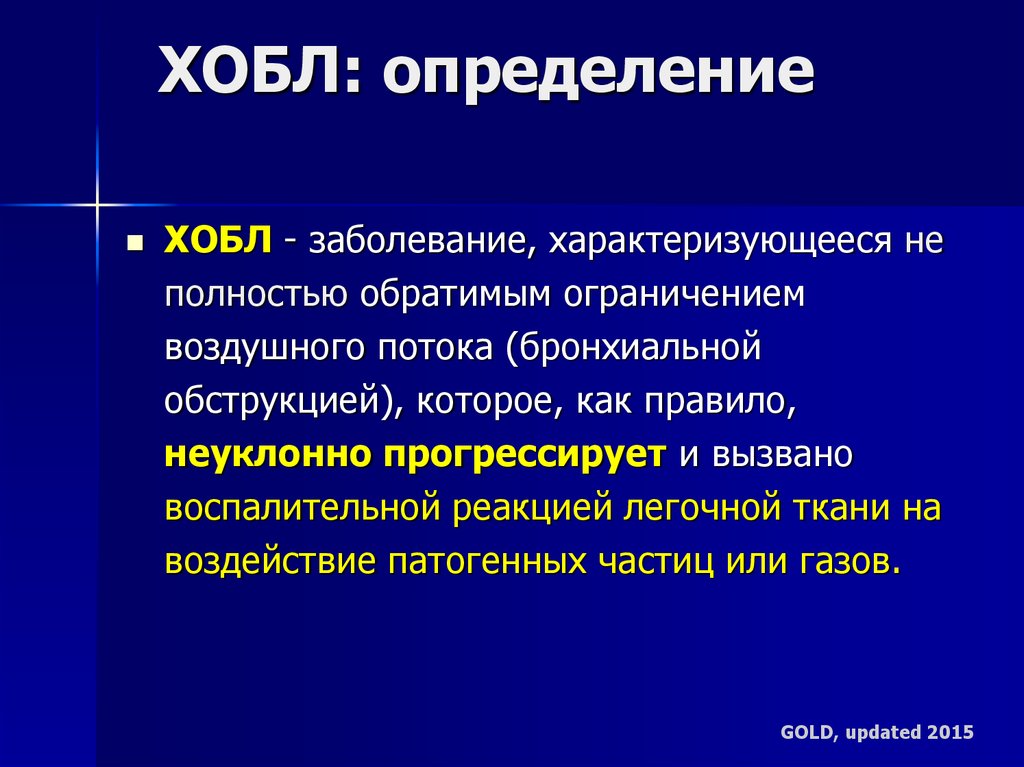 ХОБЛ: определение

ХОБЛ - заболевание, характеризующееся не полностью обратимым ограничением воздушного потока (бронхиальной обструкцией), которое, как правило, неуклонно прогрессирует и вызвано воспалительной реакцией легочной ткани на воздействие патогенных частиц или газов.

GOLD, updated 2015